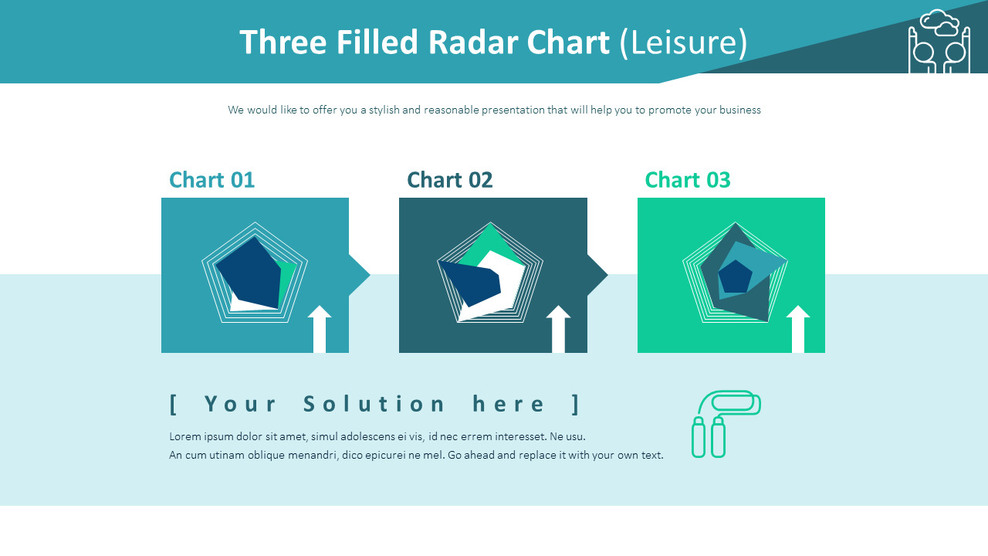 Three Filled Radar Chart (Leisure)

We would like to offer you a stylish and reasonable presentation that will help you to promote your business

Chart 01

Chart 02

Chart 03

[ Your Solution here ]

Lorem ipsum dolor sit amet, simul adolescens ei vis, id nec errem interesset. Ne usu.
An cum utinam oblique menandri, dico epicurei ne mel. Go ahead and replace it with your own text.